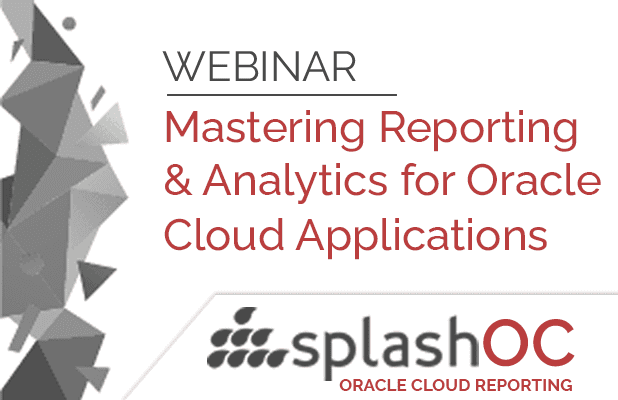 WEBINAR

Mastering Reporting & Analytics for Oracle Cloud Applications

splashOC
ORACLE CLOUD REPORTING